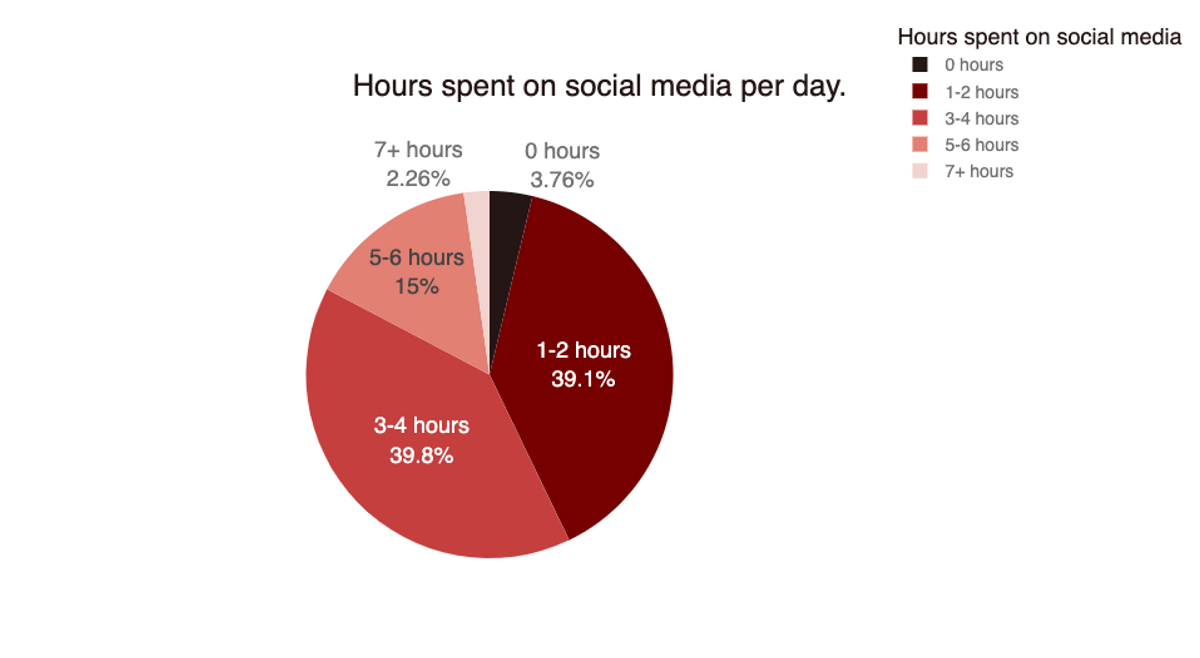 Hours spent on social media per day.

7+ hours
2.26%

0 hours
3.76%

5-6 hours
15%

1-2 hours
39.1%

3-4 hours
39.8%

Hours spent on social media
0 hours
1-2 hours
3-4 hours
5-6 hours
7+ hours